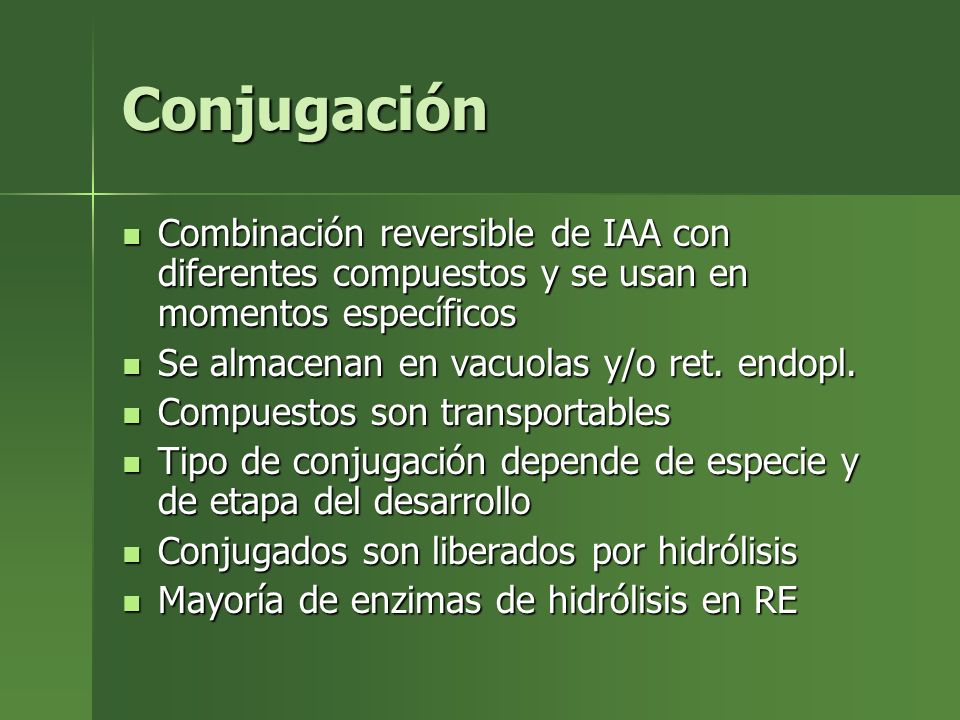 Conjugación

- Combinación reversible de IAA con diferentes compuestos y se usan en momentos específicos
- Se almacenan en vacuolas y/o ret. endopl.
- Compuestos son transportables
- Tipo de conjugación depende de especie y de etapa del desarrollo
- Conjugados son liberados por hidrólisis
- Mayoría de enzimas de hidrólisis en RE